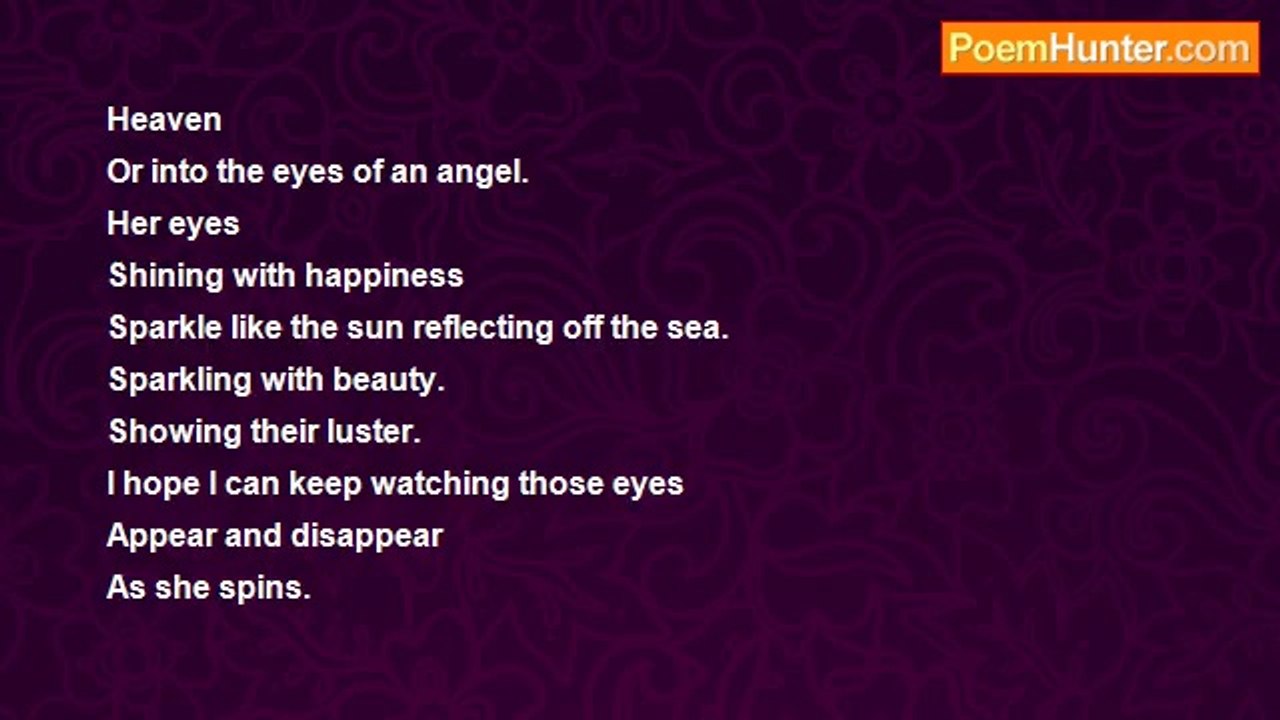 PoemHunter.com

Heaven
Or into the eyes of an angel.
Her eyes
Shining with happiness
Sparkle like the sun reflecting off the sea.
Sparkling with beauty.
Showing their luster.
I hope I can keep watching those eyes
Appear and disappear
As she spins.